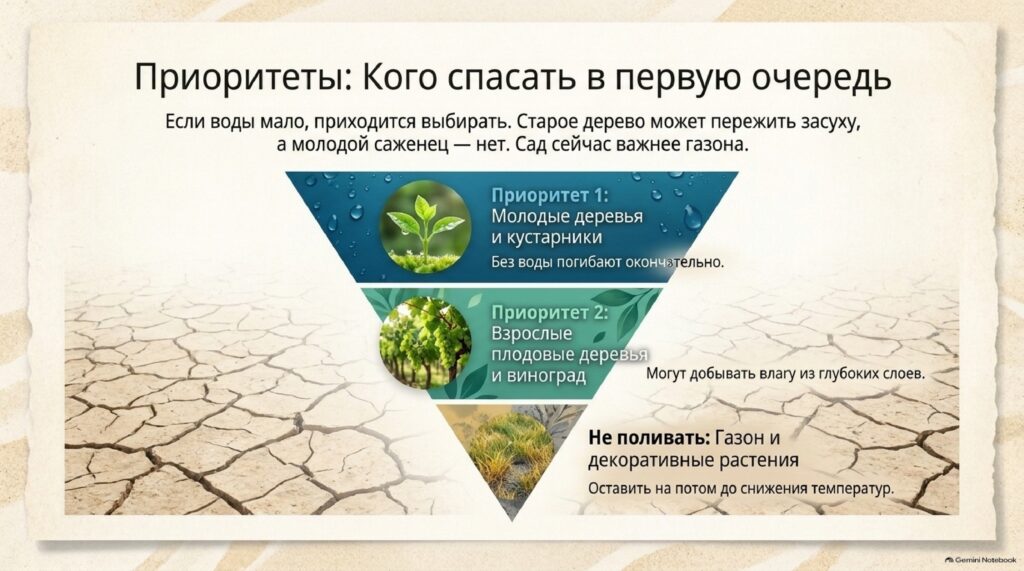 Приоритеты: Кого спасать в первую очередь

Если воды мало, приходится выбирать. Старое дерево может пережить засуху, а молодой саженец — нет. Сад сейчас важнее газона.

Приоритет 1:
Молодые деревья и кустарники
Без воды погибают окончательно.

Приоритет 2:
Взрослые плодовые деревья и виноград
Могут добывать влагу из глубоких слоев.

Не поливать: Газон и декоративные растения
Оставить на потом до снижения температур.

Gemini Notebook